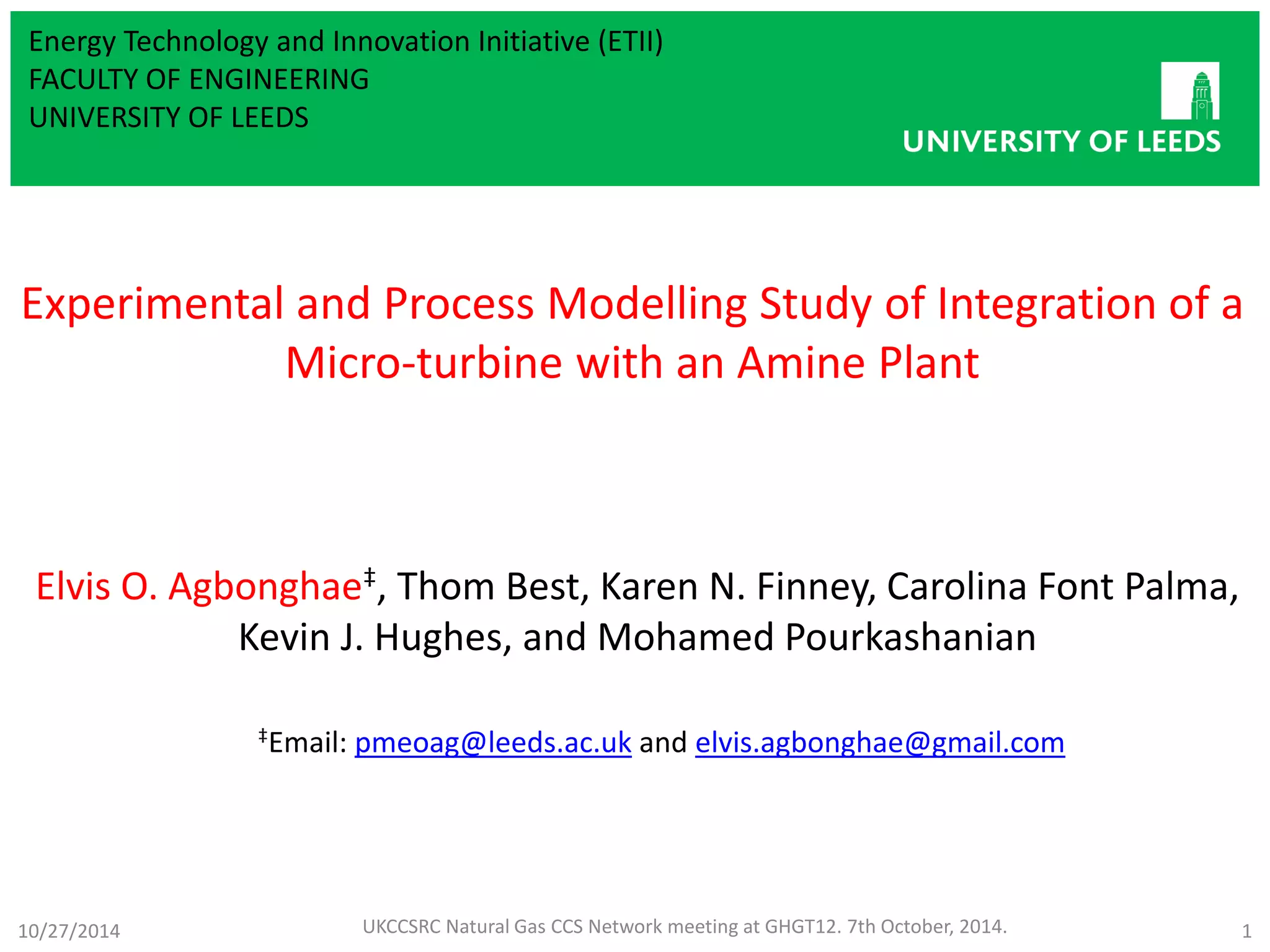 Energy Technology and Innovation Initiative (ETII)
FACULTY OF ENGINEERING
UNIVERSITY OF LEEDS

UNIVERSITY OF LEEDS

Experimental and Process Modelling Study of Integration of a Micro-turbine with an Amine Plant

Elvis O. Agbonghae‡, Thom Best, Karen N. Finney, Carolina Font Palma, Kevin J. Hughes, and Mohamed Pourkashanian

‡Email: pmeoag@leeds.ac.uk and elvis.agbonghae@gmail.com

10/27/2014

UKCCSRC Natural Gas CCS Network meeting at GHGT12. 7th October, 2014.

1